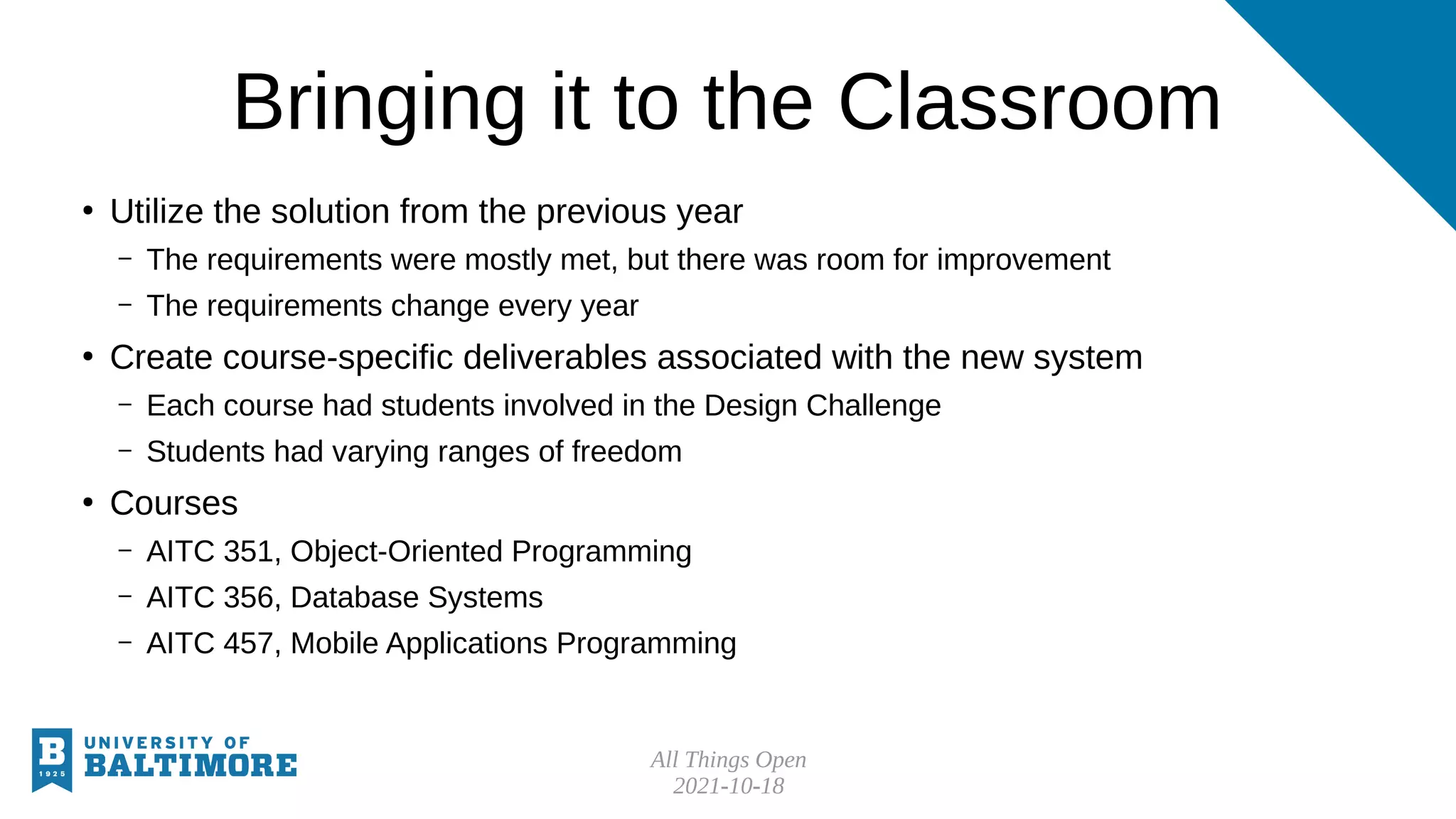 Bringing it to the Classroom

• Utilize the solution from the previous year
– The requirements were mostly met, but there was room for improvement
– The requirements change every year
• Create course-specific deliverables associated with the new system
– Each course had students involved in the Design Challenge
– Students had varying ranges of freedom
• Courses
– AITC 351, Object-Oriented Programming
– AITC 356, Database Systems
– AITC 457, Mobile Applications Programming

B 1925 UNIVERSITY OF BALTIMORE

All Things Open
2021-10-18